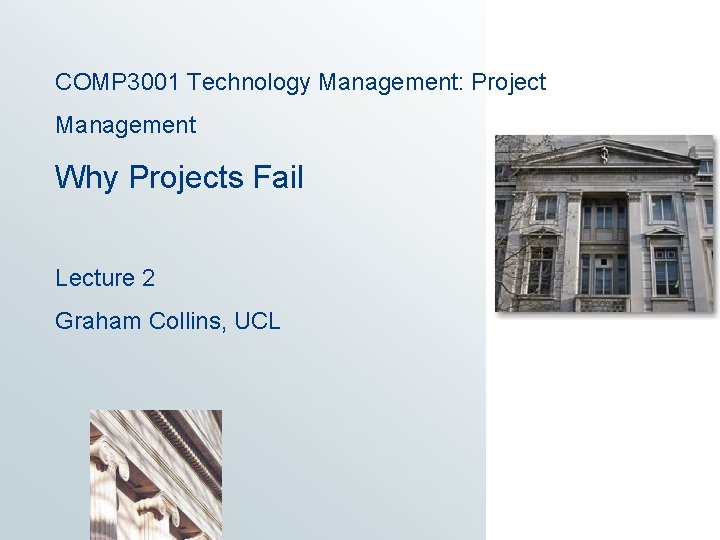 COMP3001 Technology Management: Project Management

Why Projects Fail

Lecture 2

Graham Collins, UCL